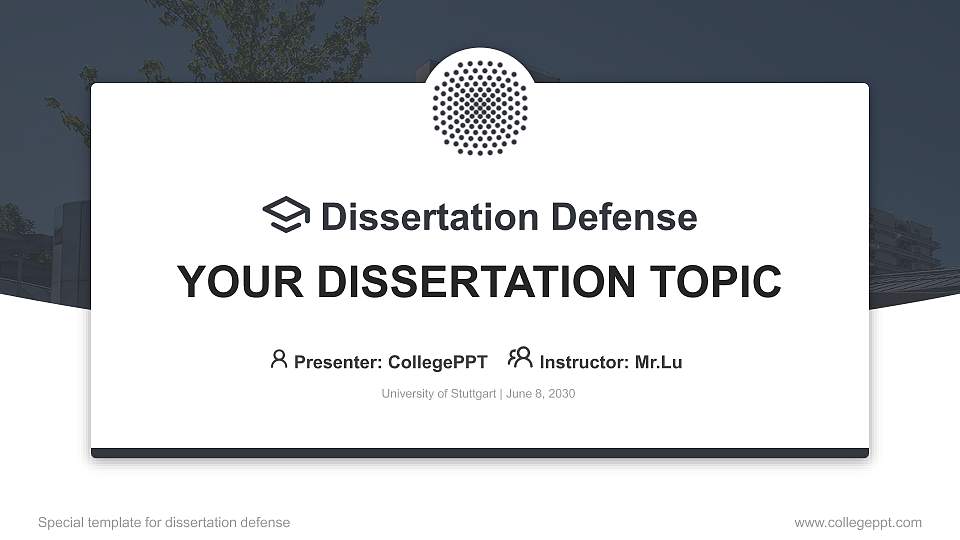 Dissertation Defense

YOUR DISSERTATION TOPIC

Presenter: CollegePPT Instructor: Mr.Lu

University of Stuttgart | June 8, 2030

Special template for dissertation defense

www.collegeppt.com